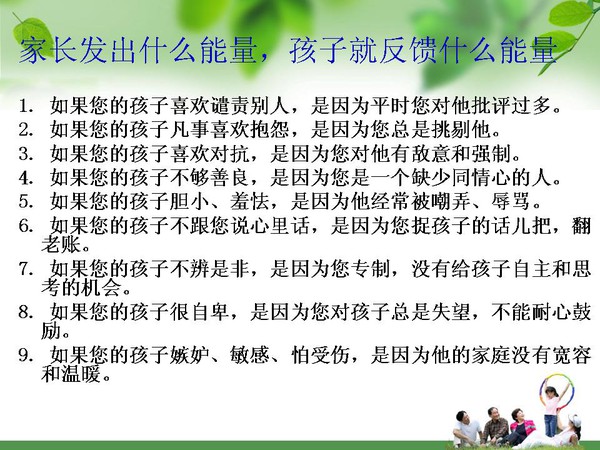 家长发出什么能量，孩子就反馈什么能量

1. 如果您的孩子喜欢谴责别人，是因为平时您对他批评过多。
2. 如果您的孩子凡事喜欢抱怨，是因为您总是挑剔他。
3. 如果您的孩子喜欢对抗，是因为您对他有敌意和强制。
4. 如果您的孩子不够善良，是因为您是一个缺少同情心的人。
5. 如果您的孩子胆小、羞怯，是因为他经常被嘲弄、辱骂。
6. 如果您的孩子不跟您说心里话，是因为您捉孩子的话儿把，翻老账。
7. 如果您的孩子不辨是非，是因为您专制，没有给孩子自主和思考的机会。
8. 如果您的孩子很自卑，是因为您对孩子总是失望，不能耐心鼓励。
9. 如果您的孩子嫉妒、敏感、怕受伤，是因为他的家庭没有宽容和温暖。